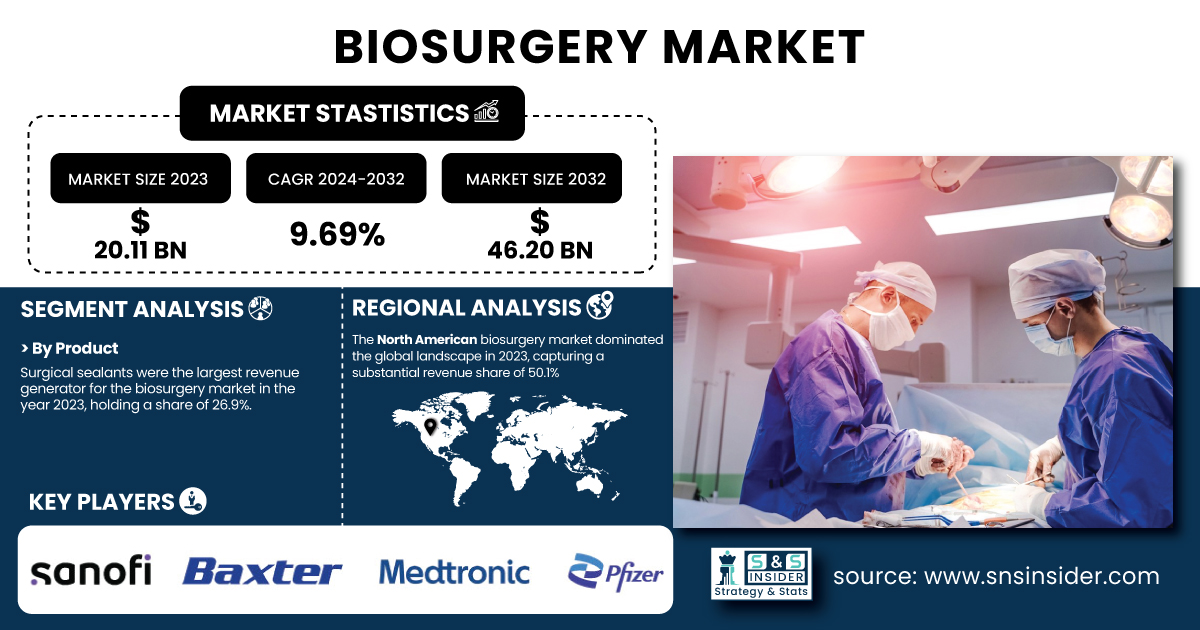 BIOSURGERY MARKET

MARKET STASTISTICS

MARKET SIZE 2023
$
20.11 BN

CAGR 2024-2032
9.69%

MARKET SIZE 2032
$
46.20 BN

SEGMENT ANALYSIS

> By Product

Surgical sealants were the largest revenue generator for the biosurgery market in the year 2023, holding a share of 26.9%.

REGIONAL ANALYSIS

The North American biosurgery market dominated the global landscape in 2023, capturing a substantial revenue share of 50.1%

KEY PLAYERS

sanofi Baxter Medtronic Pfizer

S&S INSIDER
Strategy & Stats

source: www.snsinsider.com